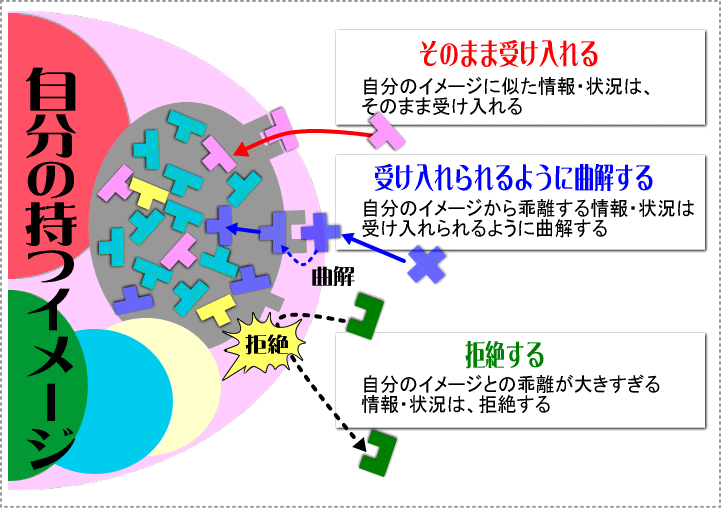 自分の持つイメージ

そのまま受け入れる
自分のイメージに似た情報・状況は、そのまま受け入れる

受け入れられるように曲解する
自分のイメージから乖離する情報・状況は受け入れられるように曲解する

曲解

拒絶

拒絶する
自分のイメージとの乖離が大きすぎる情報・状況は、拒絶する